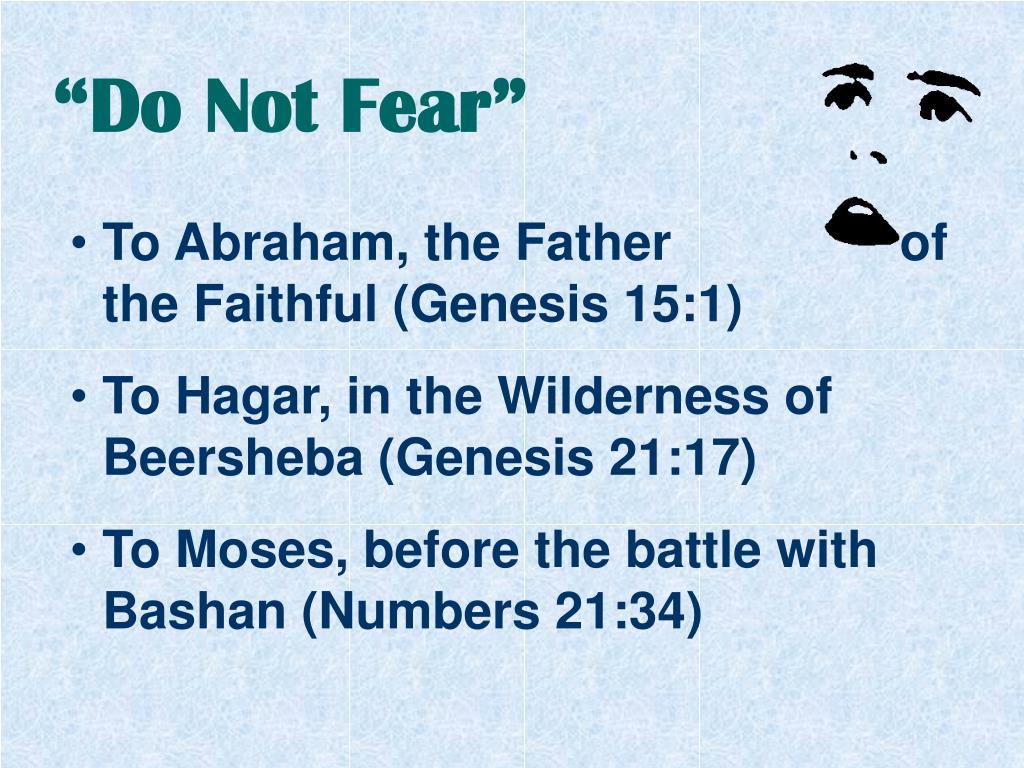 “Do Not Fear”

• To Abraham, the Father of the Faithful (Genesis 15:1)

• To Hagar, in the Wilderness of Beersheba (Genesis 21:17)

• To Moses, before the battle with Bashan (Numbers 21:34)